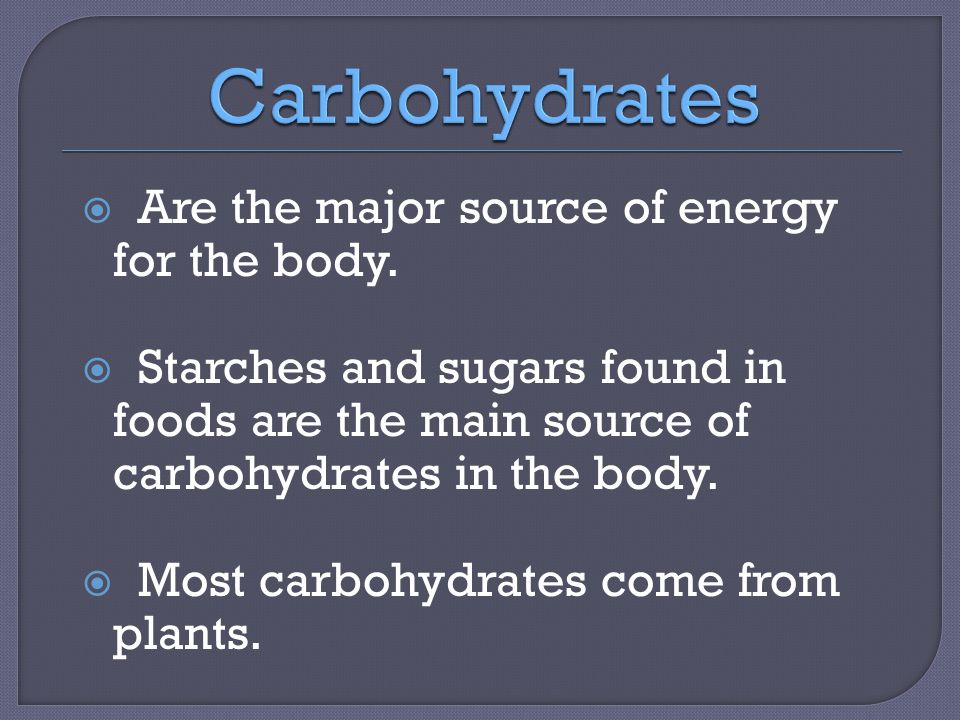 Carbohydrates

Are the major source of energy for the body.

Starches and sugars found in foods are the main source of carbohydrates in the body.

Most carbohydrates come from plants.